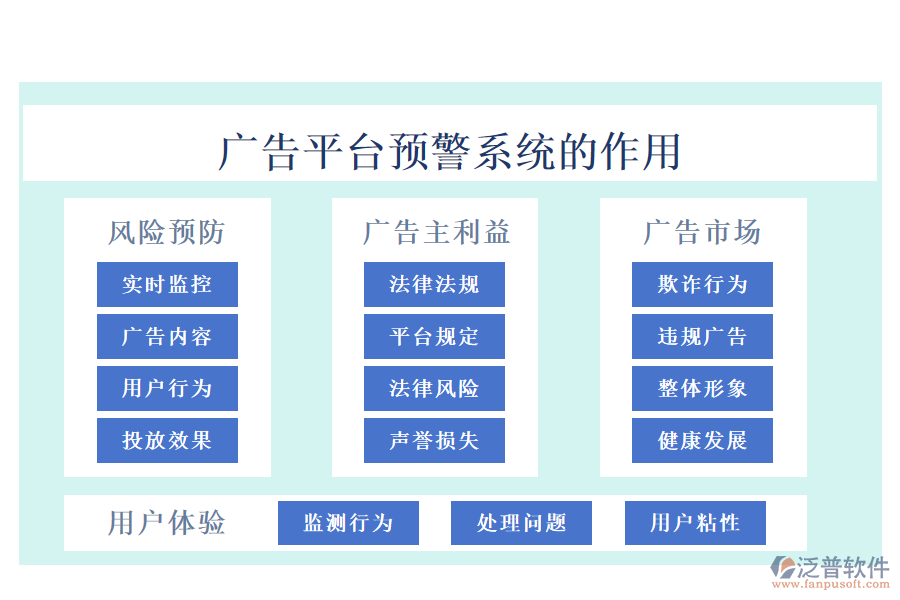 广告平台预警系统的作用

风险预防
实时监控
广告内容
用户行为
投放效果

广告主利益
法律法规
平台规定
法律风险
声誉损失

广告市场
欺诈行为
违规广告
整体形象
健康发展

用户体验
监测行为
处理问题
用户粘性

泛普软件
www.fanpusoft.com